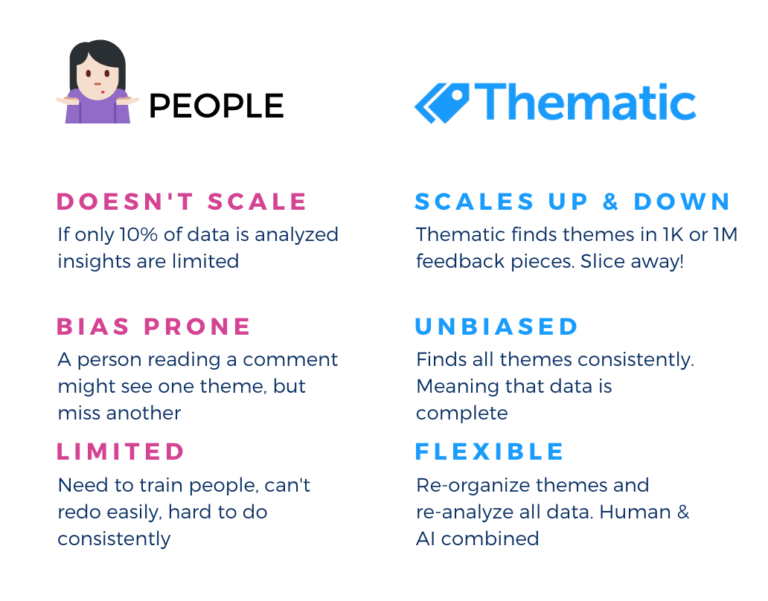 PEOPLE

DOESN'T SCALE
If only 10% of data is analyzed insights are limited

BIAS PRONE
A person reading a comment might see one theme, but miss another

LIMITED
Need to train people, can't redo easily, hard to do consistently

Thematic

SCALES UP & DOWN
Thematic finds themes in 1K or 1M feedback pieces. Slice away!

UNBIASED
Finds all themes consistently. Meaning that data is complete

FLEXIBLE
Re-organize themes and re-analyze all data. Human & AI combined